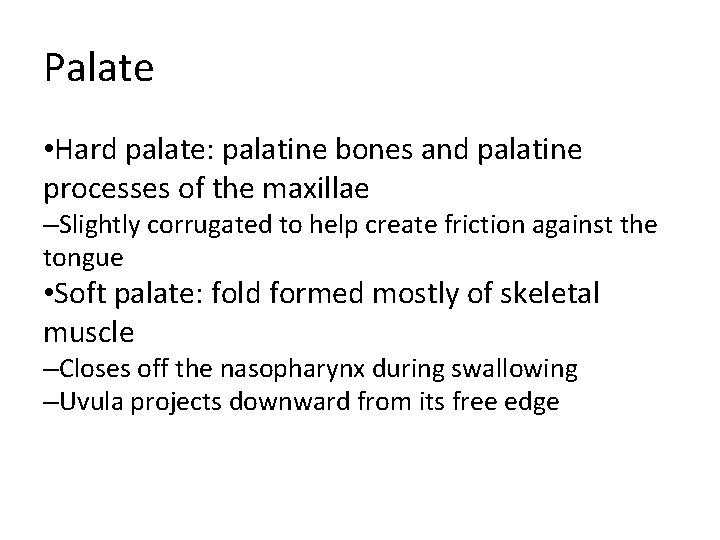 Palate

•Hard palate: palatine bones and palatine processes of the maxillae

–Slightly corrugated to help create friction against the tongue

•Soft palate: fold formed mostly of skeletal muscle

–Closes off the nasopharynx during swallowing

–Uvula projects downward from its free edge